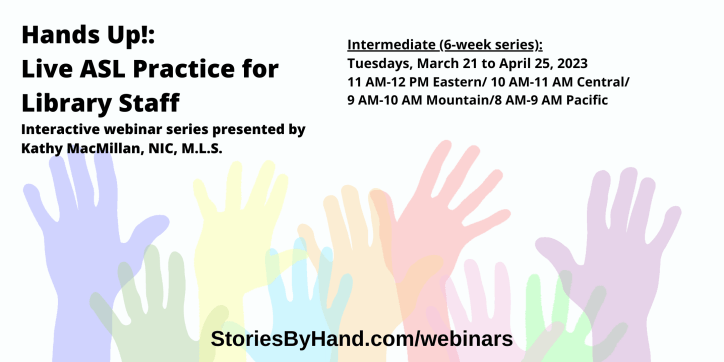 Hands Up!:
Live ASL Practice for Library Staff

Interactive webinar series presented by Kathy MacMillan, NIC, M.L.S.

Intermediate (6-week series):
Tuesdays, March 21 to April 25, 2023
11 AM-12 PM Eastern/ 10 AM-11 AM Central/ 9 AM-10 AM Mountain/8 AM-9 AM Pacific

StoriesByHand.com/webinars